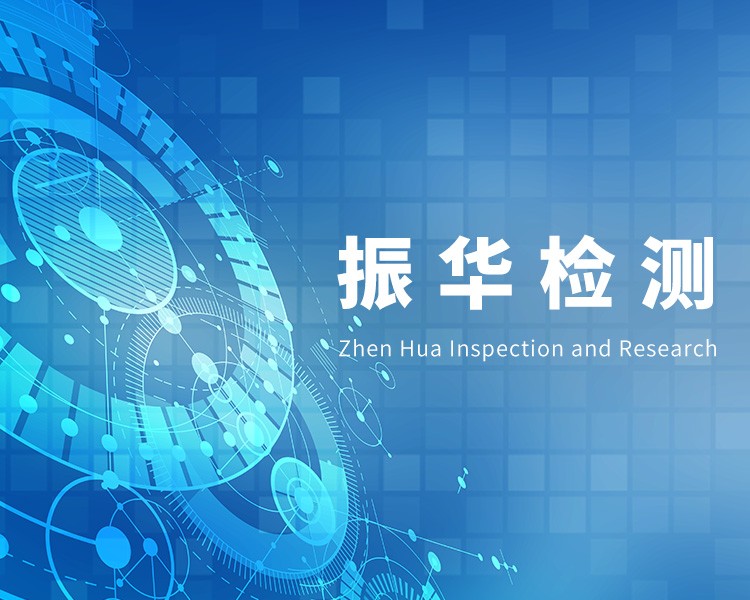 振华检测

Zhen Hua Inspection and Research